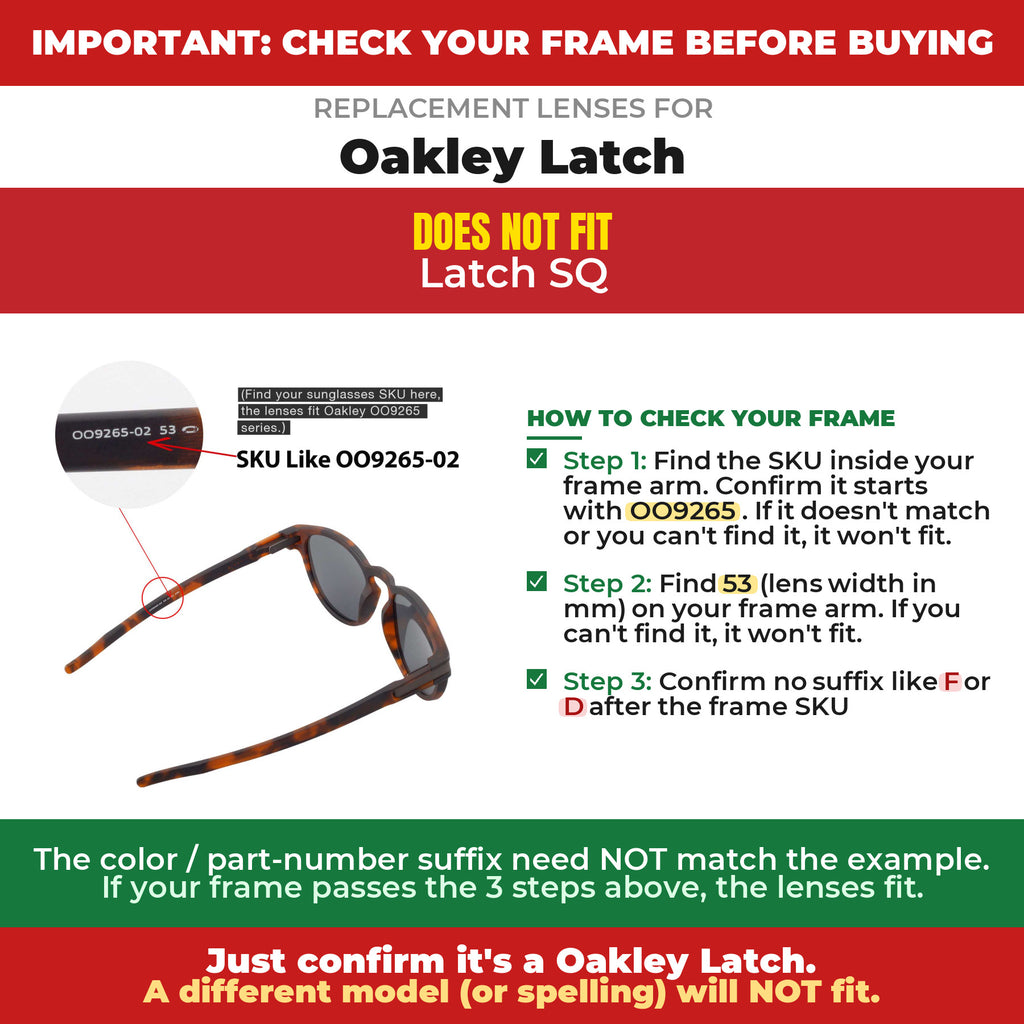 IMPORTANT: CHECK YOUR FRAME BEFORE BUYING

REPLACEMENT LENSES FOR

Oakley Latch

DOES NOT FIT
Latch SQ

OO9265-02 53

(Find your sunglasses SKU here, the lenses fit Oakley OO9265 series.)

SKU Like OO9265-02

HOW TO CHECK YOUR FRAME

Step 1: Find the SKU inside your frame arm. Confirm it starts with OO9265. If it doesn't match or you can't find it, it won't fit.

Step 2: Find 53 (lens width in mm) on your frame arm. If you can't find it, it won't fit.

Step 3: Confirm no suffix like F or D after the frame SKU

The color / part-number suffix need NOT match the example. If your frame passes the 3 steps above, the lenses fit.

Just confirm it's a Oakley Latch.
A different model (or spelling) will NOT fit.